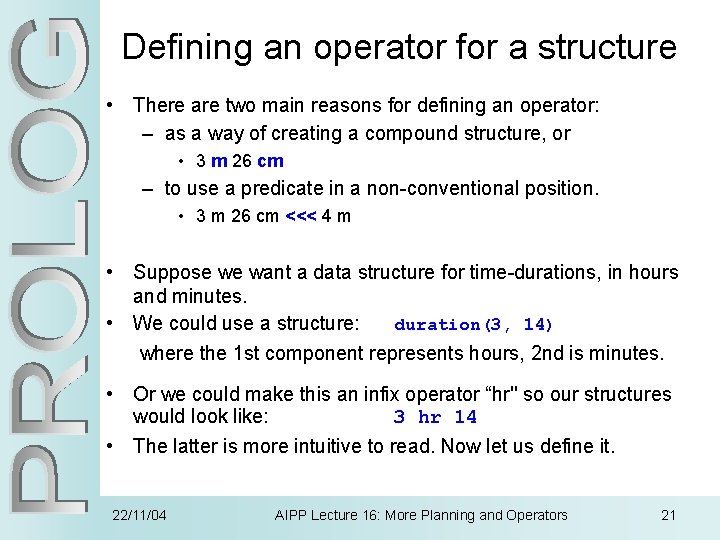 PROLOG

Defining an operator for a structure

• There are two main reasons for defining an operator:
– as a way of creating a compound structure, or
• 3 m 26 cm
– to use a predicate in a non-conventional position.
• 3 m 26 cm <<< 4 m

• Suppose we want a data structure for time-durations, in hours and minutes.
• We could use a structure: duration(3, 14)
where the 1st component represents hours, 2nd is minutes.

• Or we could make this an infix operator “hr" so our structures would look like: 3 hr 14
• The latter is more intuitive to read. Now let us define it.

22/11/04 AIPP Lecture 16: More Planning and Operators 21